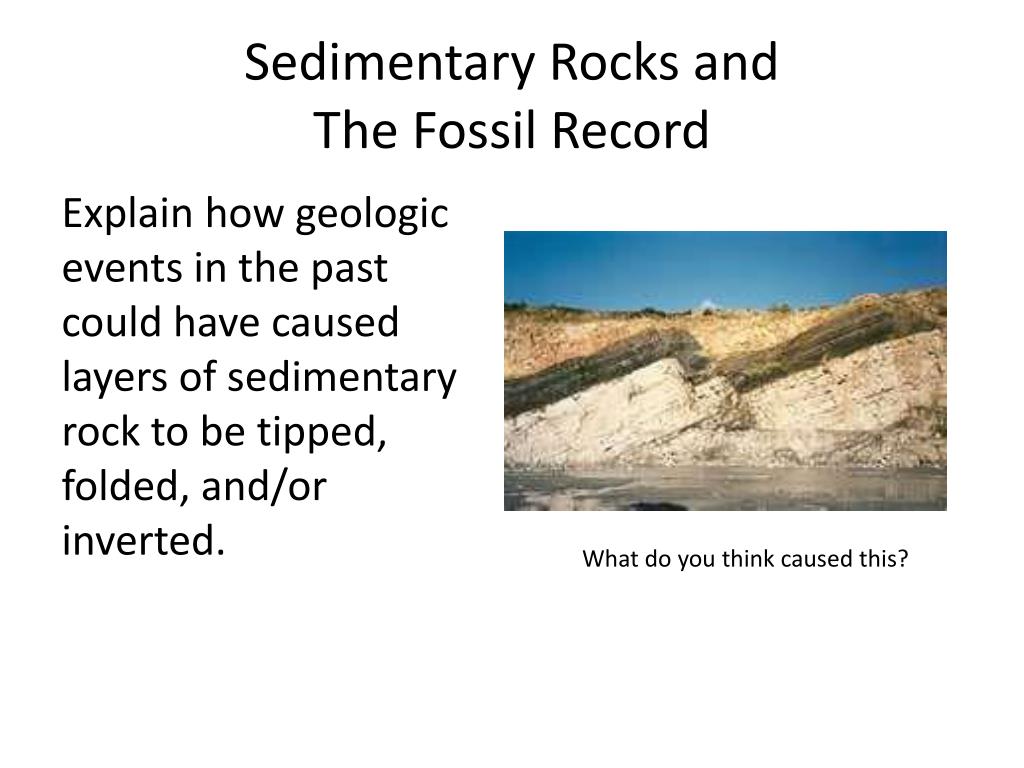 Sedimentary Rocks and
The Fossil Record

Explain how geologic events in the past could have caused layers of sedimentary rock to be tipped, folded, and/or inverted.

What do you think caused this?